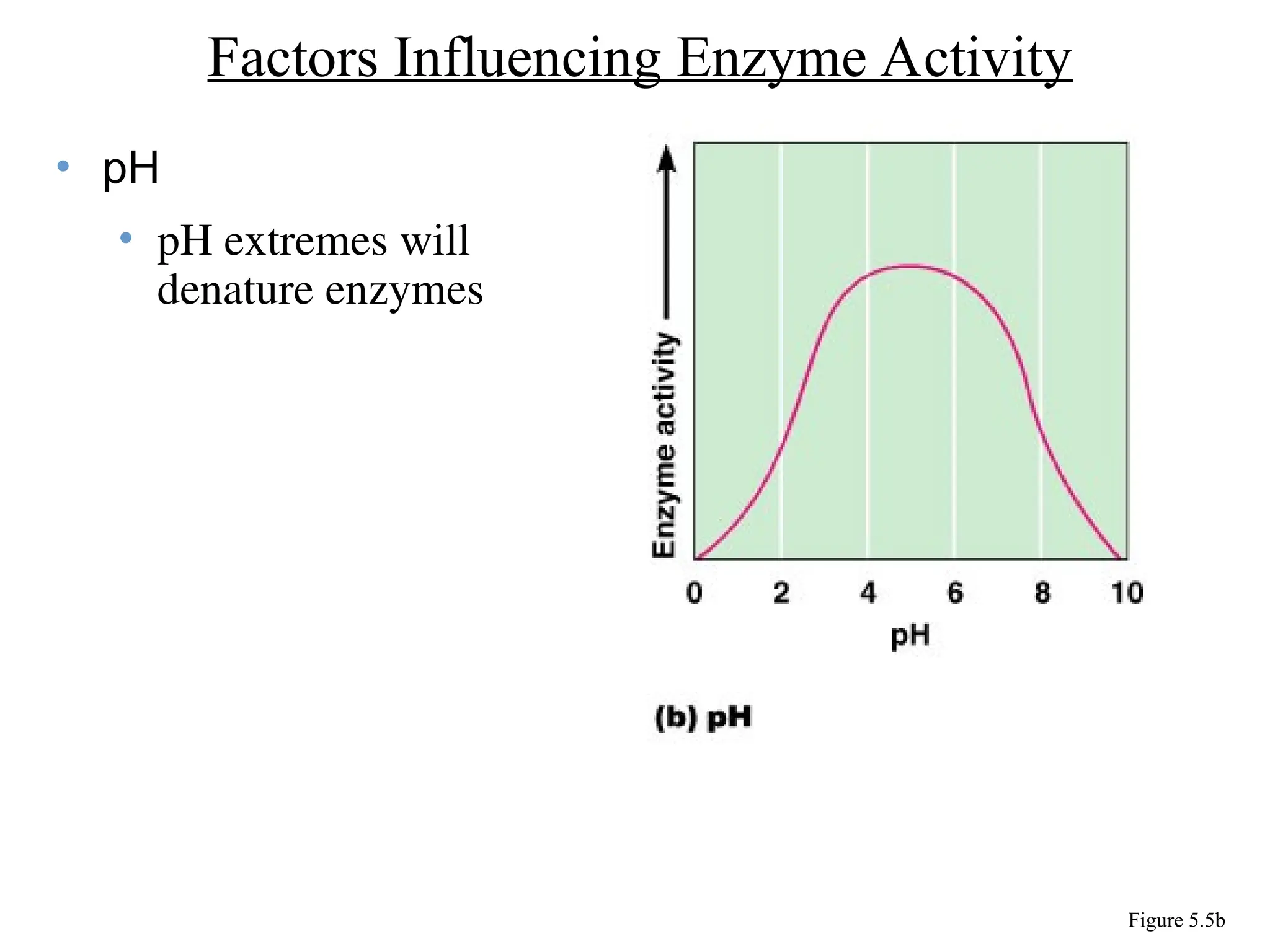 Factors Influencing Enzyme Activity

• pH
  • pH extremes will denature enzymes

Enzyme activity

0 2 4 6 8 10

pH

(b) pH

Figure 5.5b